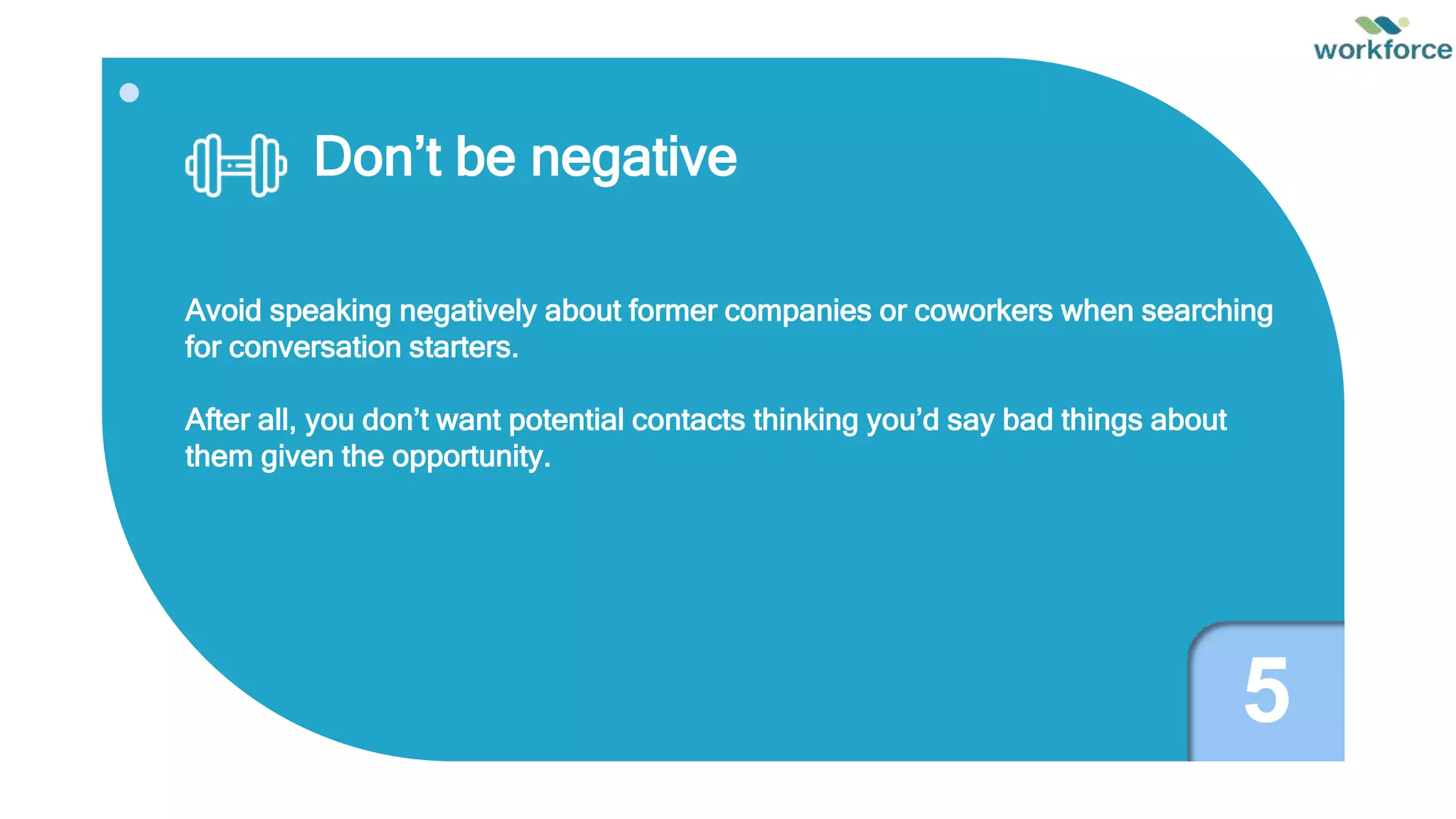 workforce

Don’t be negative

Avoid speaking negatively about former companies or coworkers when searching for conversation starters.

After all, you don’t want potential contacts thinking you’d say bad things about them given the opportunity.

5